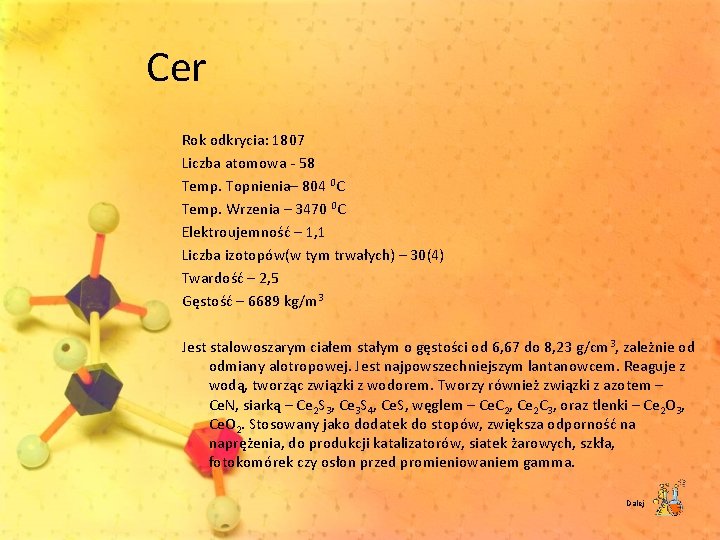 Cer

Rok odkrycia: 1807
Liczba atomowa - 58
Temp. Topnienia– 804 $^0$C
Temp. Wrzenia – 3470 $^0$C
Elektroujemność – 1,1
Liczba izotopów(w tym trwałych) – 30(4)
Twardość – 2,5
Gęstość – 6689 kg/m$^3$

Jest stalowoszarym ciałem stałym o gęstości od 6,67 do 8,23 g/cm$^3$, zależnie od odmiany alotropowej. Jest najpowszechniejszym lantanowcem. Reaguje z wodą, tworząc związki z wodorem. Tworzy również związki z azotem – CeN, siarką – $Ce_2S_3$, $Ce_3S_4$, CeS, węglem – $CeC_2$, $Ce_2C_3$, oraz tlenki – $Ce_2O_3$, $CeO_2$. Stosowany jako dodatek do stopów, zwiększa odporność na naprężenia, do produkcji katalizatorów, siatek żarowych, szkła, fotokomórek czy osłon przed promieniowaniem gamma.

Dalej